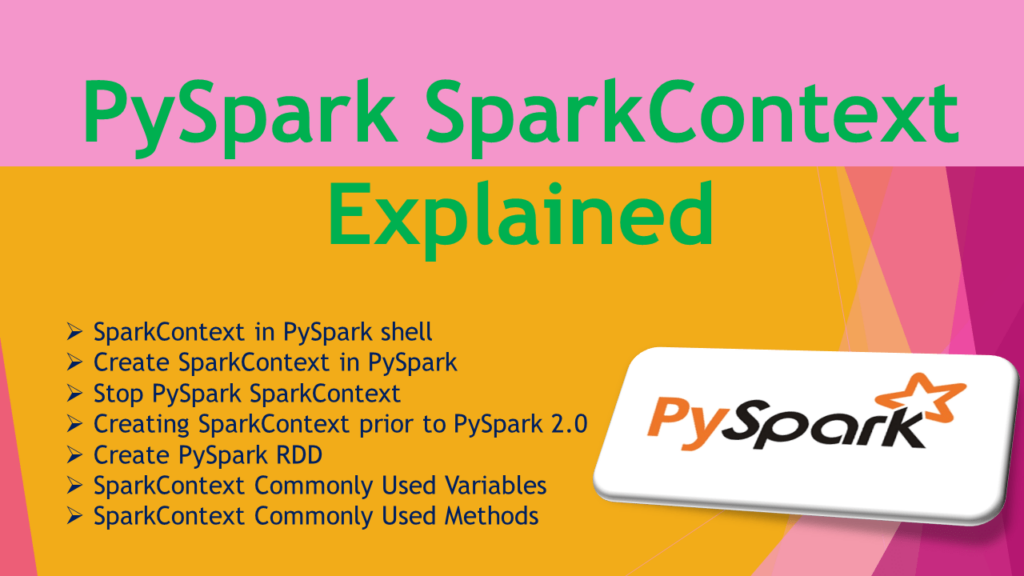 PySpark SparkContext Explained

➢ SparkContext in PySpark shell
➢ Create SparkContext in PySpark
➢ Stop PySpark SparkContext
➢ Creating SparkContext prior to PySpark 2.0
➢ Create PySpark RDD
➢ SparkContext Commonly Used Variables
➢ SparkContext Commonly Used Methods

PySpark